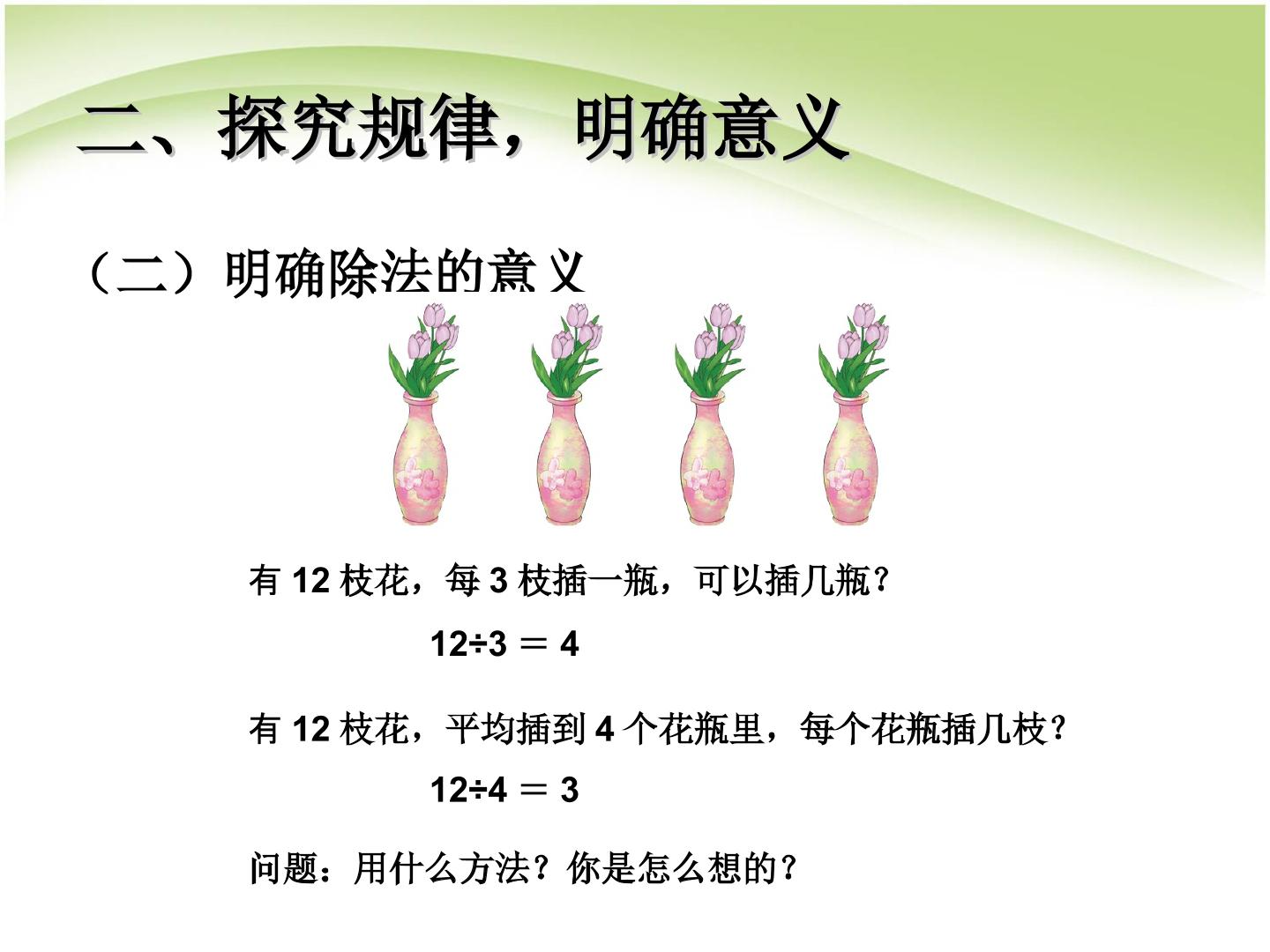 二、探究规律，明确意义

（二）明确除法的意义

有12枝花，每3枝插一瓶，可以插几瓶？

$12 \div 3 = 4$

有12枝花，平均插到4个花瓶里，每个花瓶插几枝？

$12 \div 4 = 3$

问题：用什么方法？你是怎么想的？